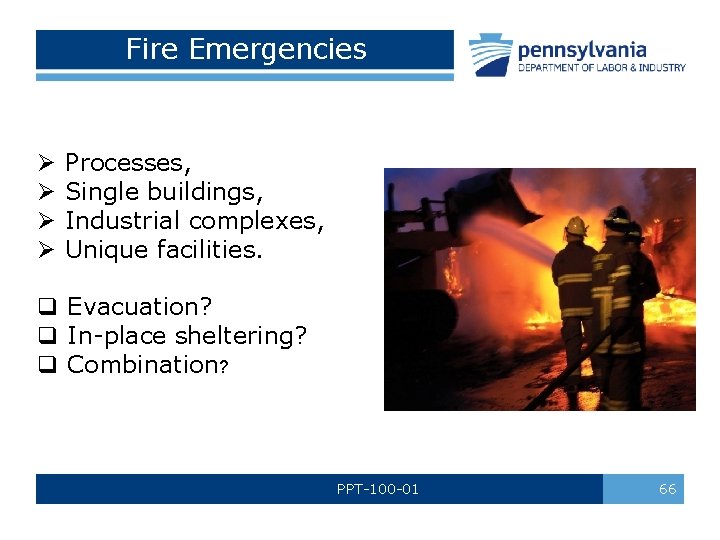 Fire Emergencies

pennsylvania
DEPARTMENT OF LABOR & INDUSTRY

➢ Processes,
➢ Single buildings,
➢ Industrial complexes,
➢ Unique facilities.

❑ Evacuation?
❑ In-place sheltering?
❑ Combination?

PPT-100-01

66